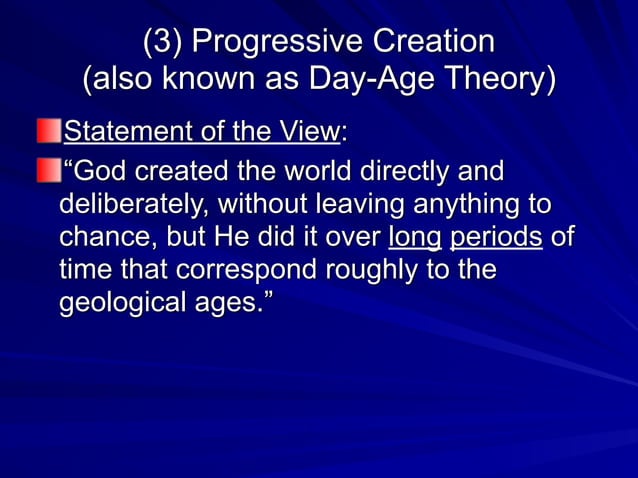 (3) Progressive Creation
(also known as Day-Age Theory)

Statement of the View:

“God created the world directly and deliberately, without leaving anything to chance, but He did it over long periods of time that correspond roughly to the geological ages.”